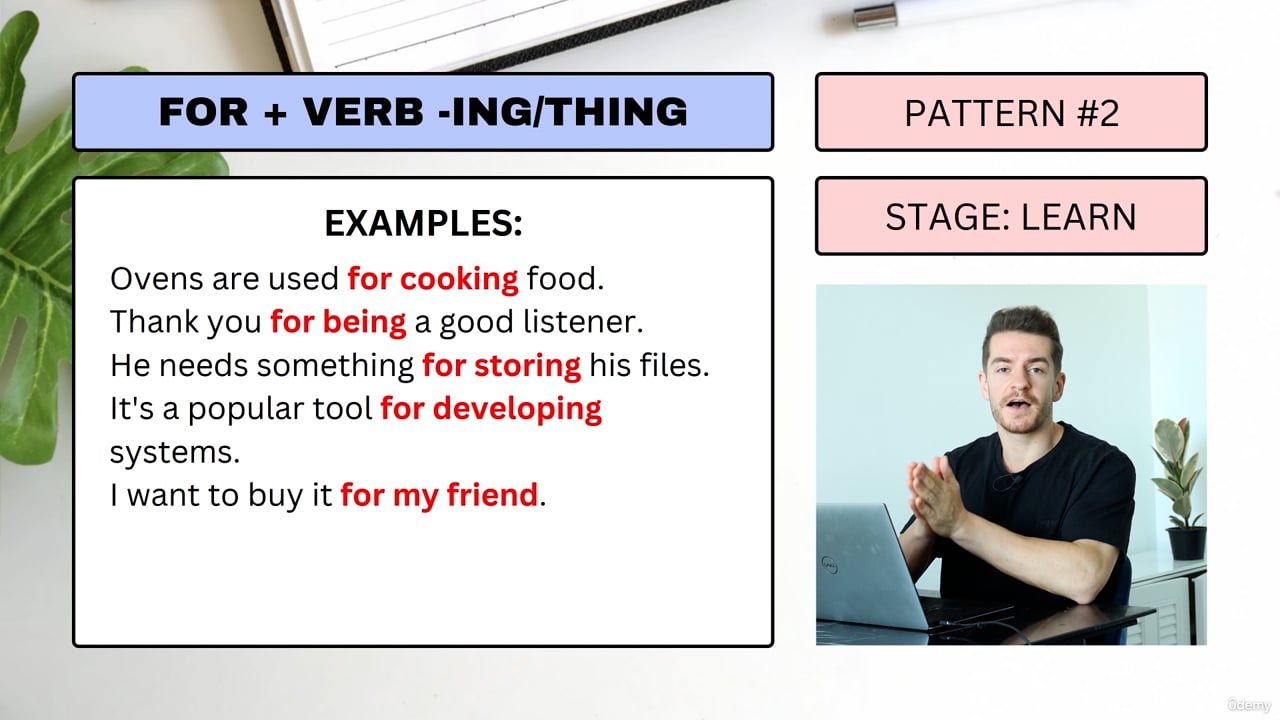 FOR + VERB -ING/THING

EXAMPLES:

Ovens are used for cooking food.
Thank you for being a good listener.
He needs something for storing his files.
It's a popular tool for developing systems.
I want to buy it for my friend.

PATTERN #2

STAGE: LEARN

Udemy